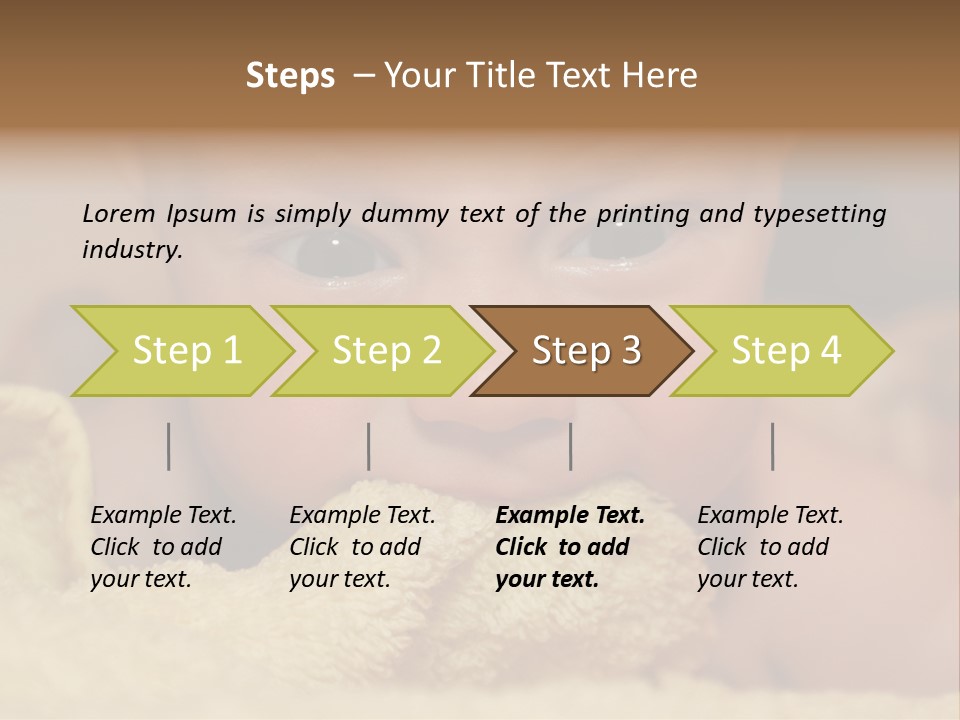 Steps – Your Title Text Here

Lorem Ipsum is simply dummy text of the printing and typesetting industry.

Step 1

Step 2

Step 3

Step 4

Example Text. Click to add your text.

Example Text. Click to add your text.

Example Text. Click to add your text.

Example Text. Click to add your text.